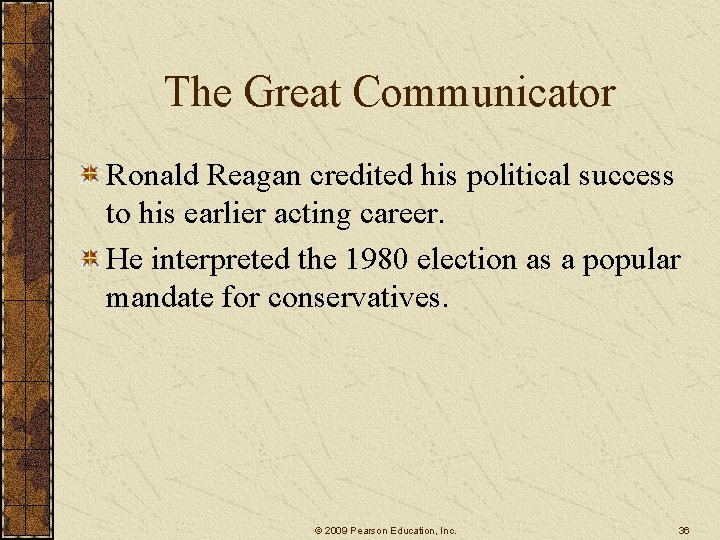 The Great Communicator

Ronald Reagan credited his political success to his earlier acting career.

He interpreted the 1980 election as a popular mandate for conservatives.

© 2009 Pearson Education, Inc.

36